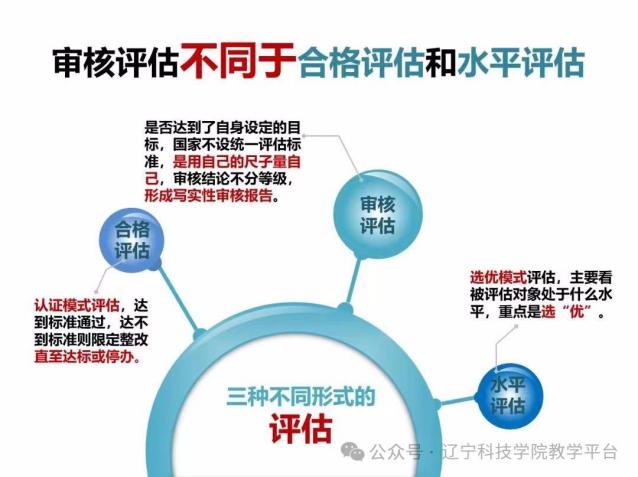 审核评估不同于合格评估和水平评估

是否达到了自身设定的目标，国家不设统一评估标准，是用自己的尺子量自己，审核结论不分等级，形成写实性审核报告。

审核评估

合格评估

认证模式评估，达到标准通过，达不到标准则限定整改直至达标或停办。

选优模式评估，主要看被评估对象处于什么水平，重点是选“优”。

水平评估

三种不同形式的评估

公众号 · 辽宁科技学院教学平台